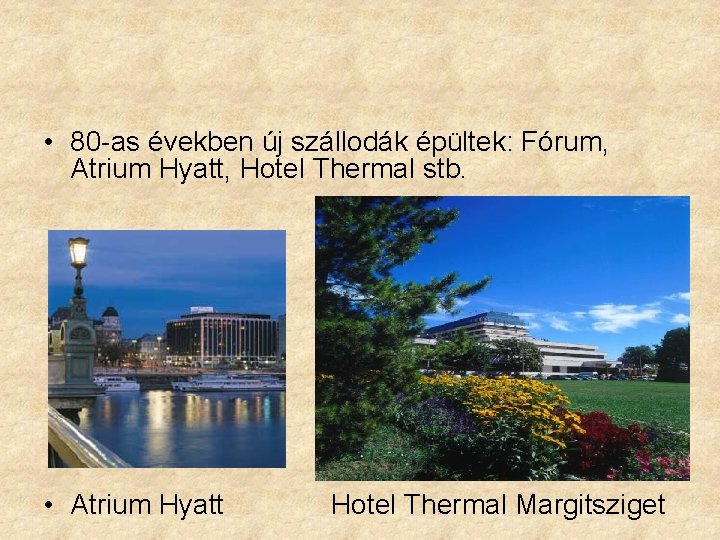 • 80-as években új szállodák épültek: Fórum, Atrium Hyatt, Hotel Thermal stb.

• Atrium Hyatt Hotel Thermal Margitsziget